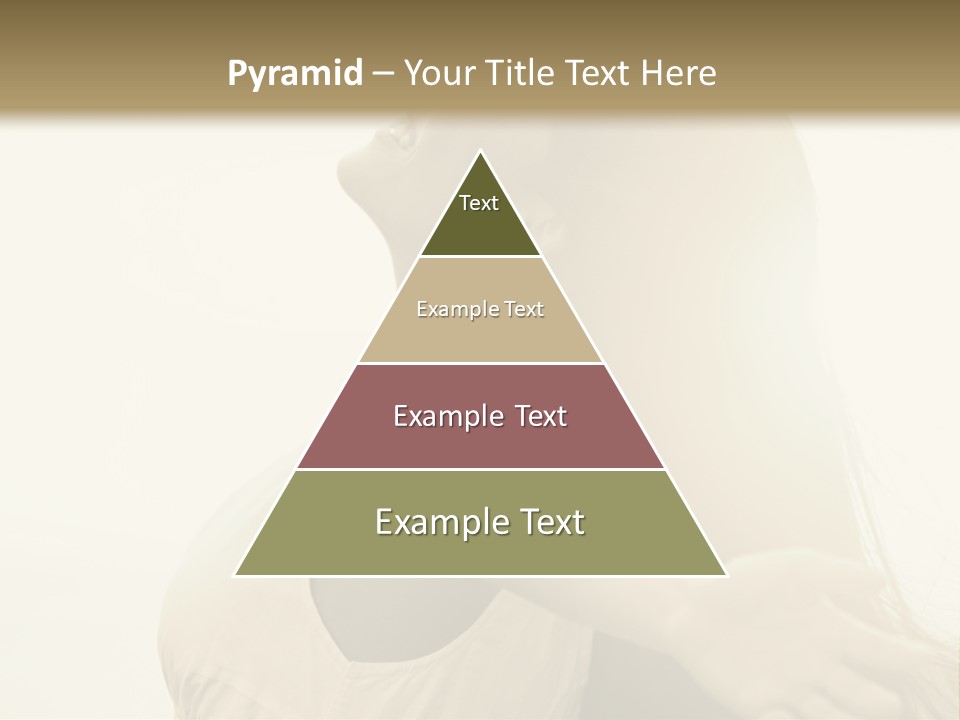 Pyramid – Your Title Text Here

Text

Example Text

Example Text

Example Text